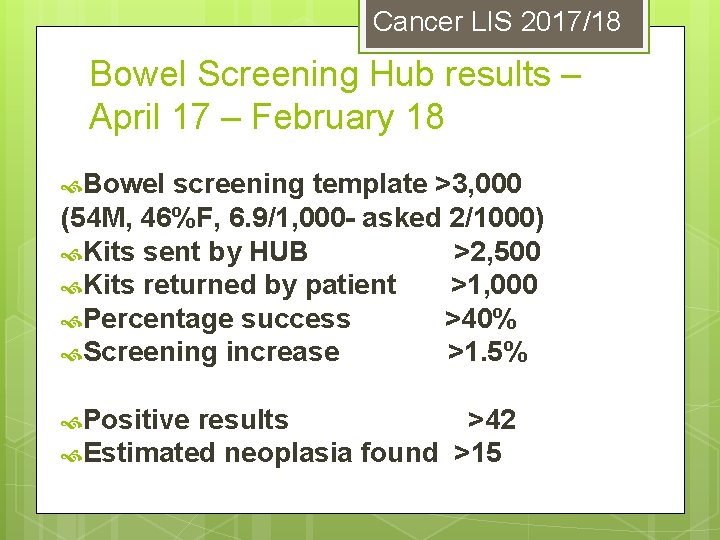 Cancer LIS 2017/18

Bowel Screening Hub results – April 17 – February 18

Bowel screening template >3,000 (54M, 46%F, 6.9/1,000- asked 2/1000)
Kits sent by HUB >2,500
Kits returned by patient >1,000
Percentage success >40%
Screening increase >1.5%

Positive results >42
Estimated neoplasia found >15